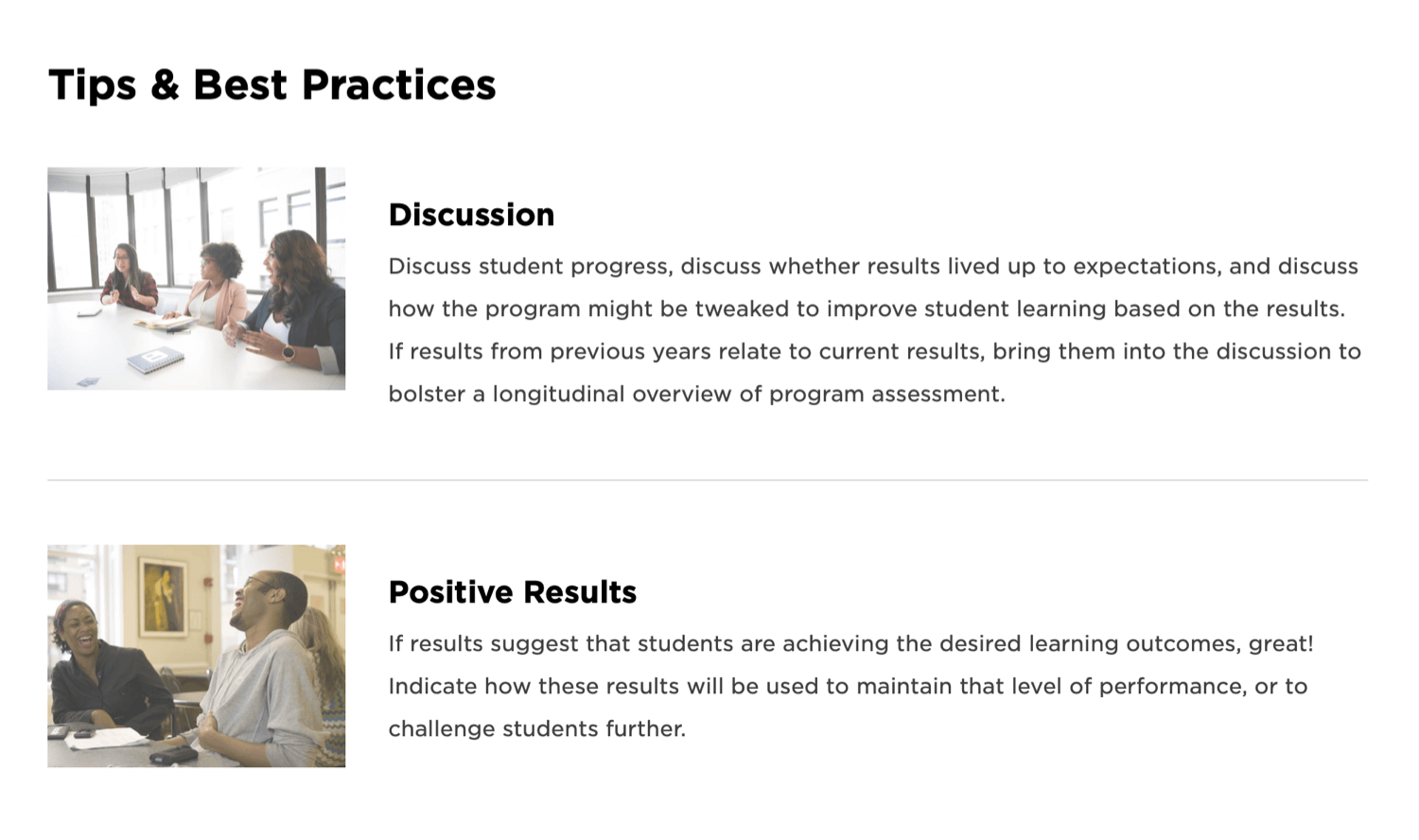 Tips & Best Practices

Discussion

Discuss student progress, discuss whether results lived up to expectations, and discuss how the program might be tweaked to improve student learning based on the results. If results from previous years relate to current results, bring them into the discussion to bolster a longitudinal overview of program assessment.

Positive Results

If results suggest that students are achieving the desired learning outcomes, great! Indicate how these results will be used to maintain that level of performance, or to challenge students further.